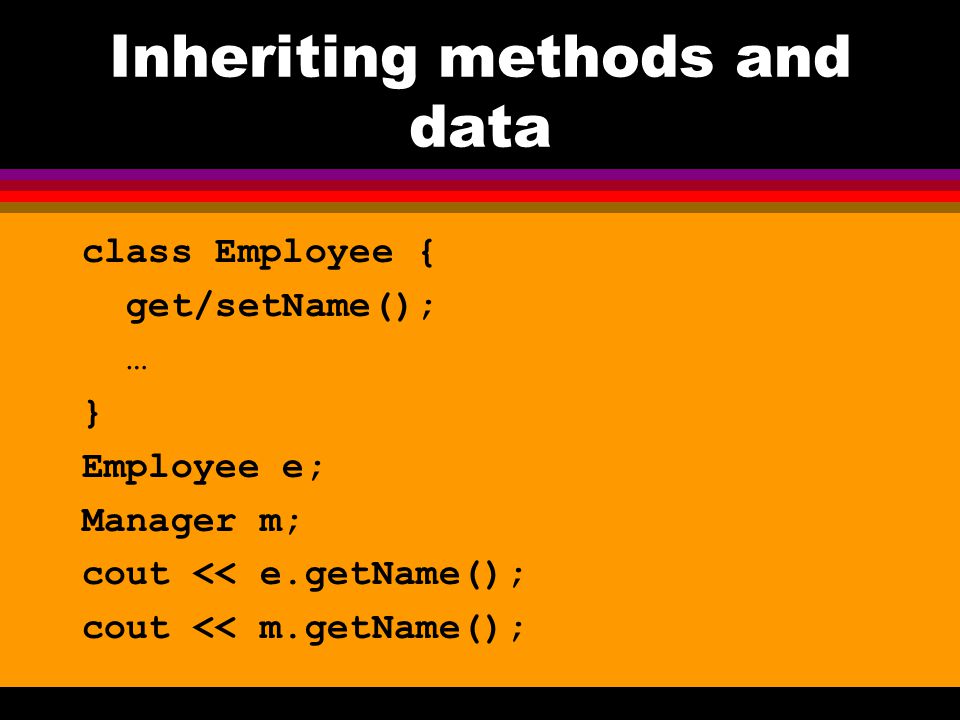 Inheriting methods and data

class Employee {
  get/setName();
  …
}
Employee e;
Manager m;
cout << e.getName();
cout << m.getName();